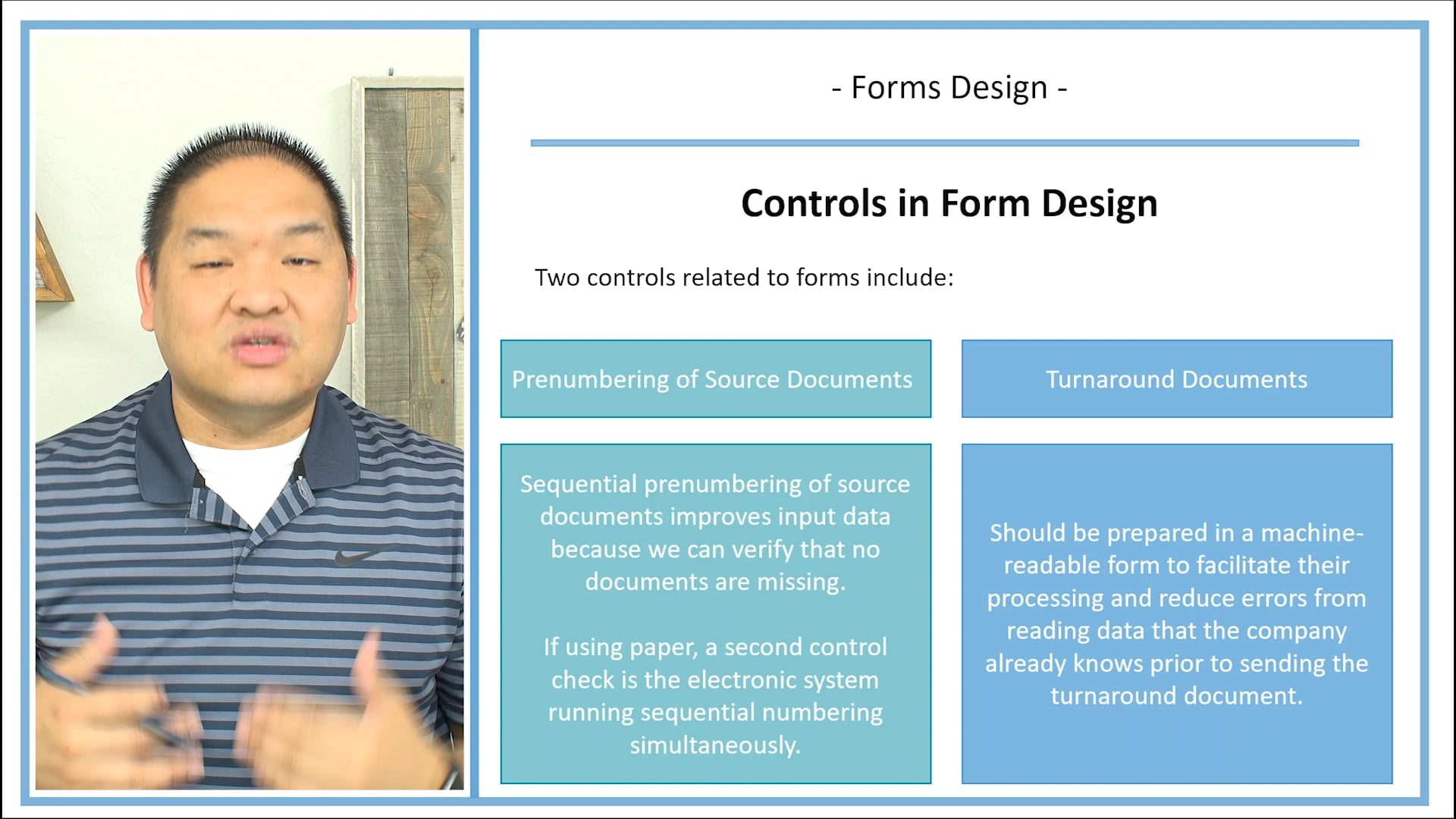 - Forms Design -

Controls in Form Design

Two controls related to forms include:

Prenumbering of Source Documents

Sequential prenumbering of source documents improves input data because we can verify that no documents are missing.

If using paper, a second control check is the electronic system running sequential numbering simultaneously.

Turnaround Documents

Should be prepared in a machine-readable form to facilitate their processing and reduce errors from reading data that the company already knows prior to sending the turnaround document.